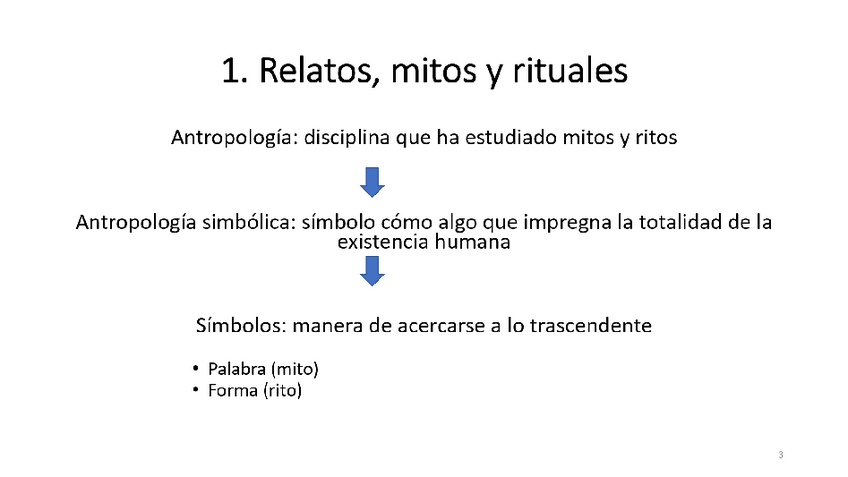 1. Relatos, mitos y rituales

Antropología: disciplina que ha estudiado mitos y ritos

Antropología simbólica: símbolo cómo algo que impregna la totalidad de la existencia humana

Símbolos: manera de acercarse a lo trascendente

• Palabra (mito)
• Forma (rito)

3